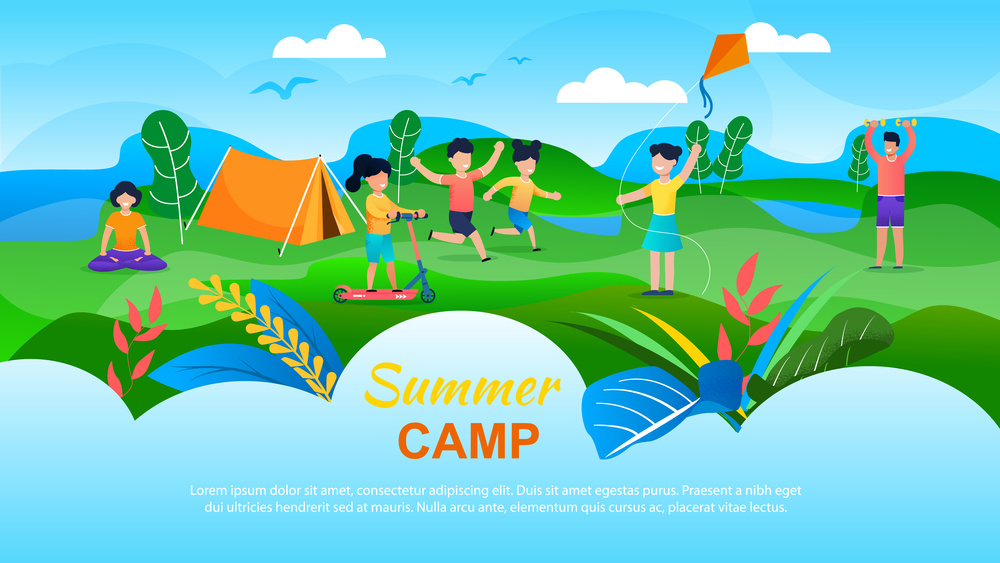 Summer
CAMP

Lorem ipsum dolor sit amet, consectetur adipiscing elit. Duis sit amet egestas purus. Praesent a nibh eget dui ultricies hendrerit sed at mauris. Nulla arcu ante, elementum quis cursus ac, placerat vitae lectus.